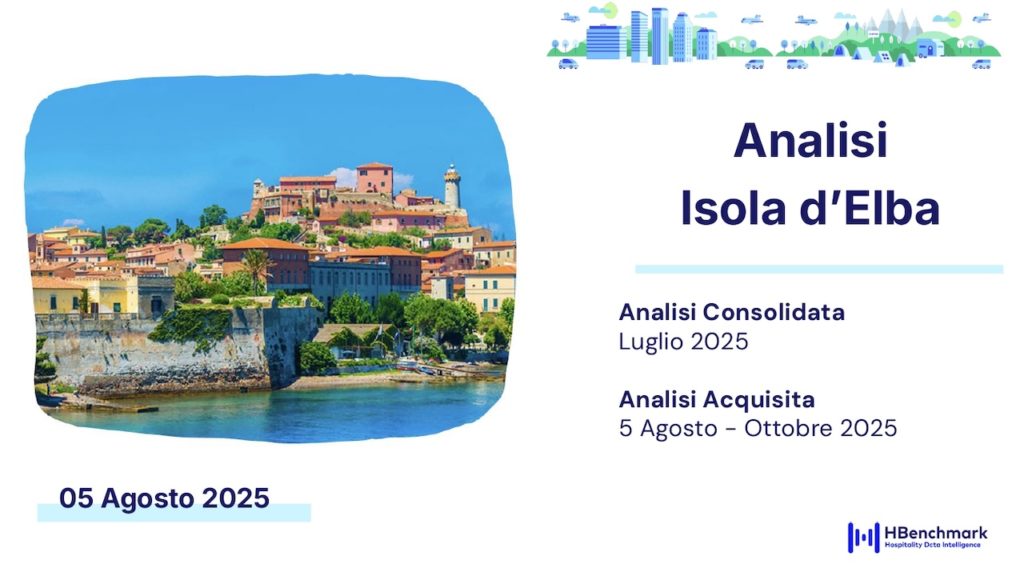 Analisi
Isola d'Elba

Analisi Consolidata
Luglio 2025

Analisi Acquisita
5 Agosto - Ottobre 2025

05 Agosto 2025

HBenchmark
Hospitality Data Intelligence